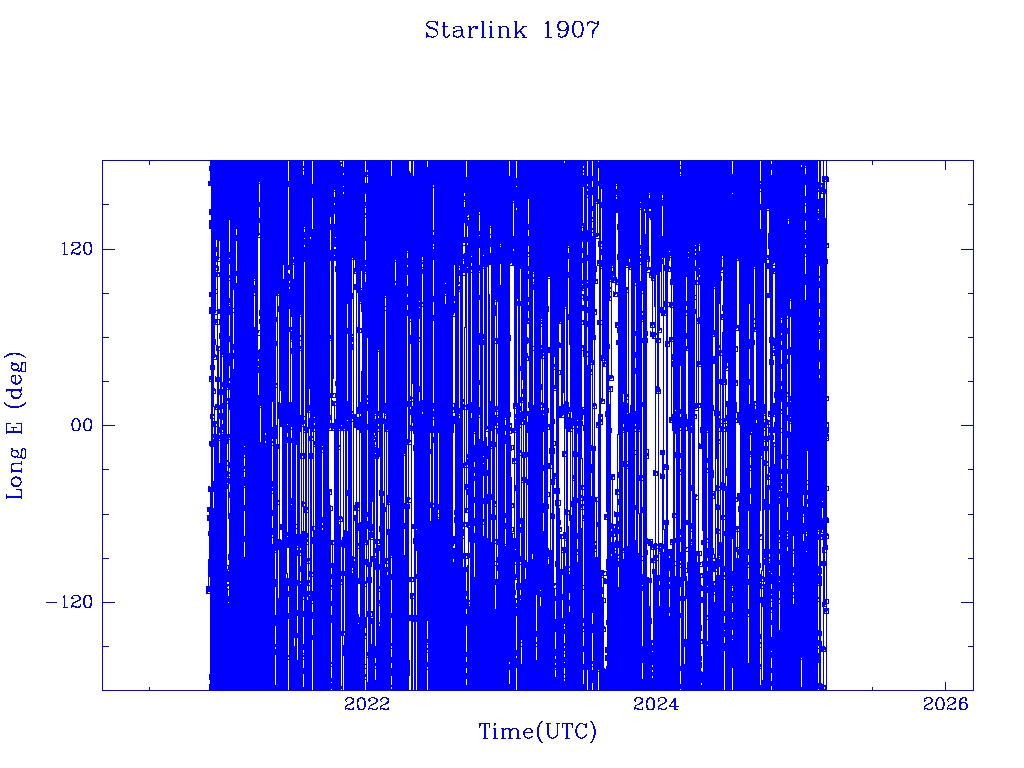 Starlink 1907

Long E (deg)

120

00

−120

2022

2024

2026

Time(UTC)